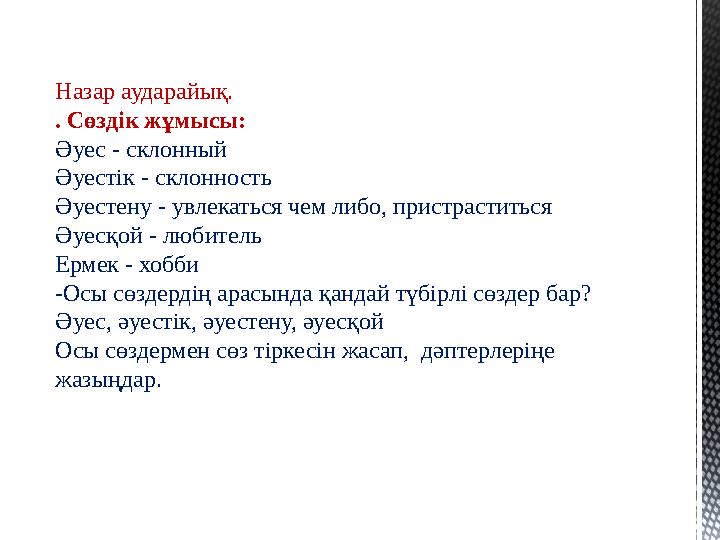 Назар аударайық.
. Сөздік жұмысы:
Әуес - склонный
Әуестік - склонность
Әуестену - увлекаться чем либо, пристраститься
Әуесқой - любитель
Ермек - хобби
-Осы сөздердің арасында қандай түбірлі сөздер бар?
Әуес, әуестік, әуестену, әуесқой
Осы сөздермен сөз тіркесін жасап, дәптерлеріңе жазыңдар.